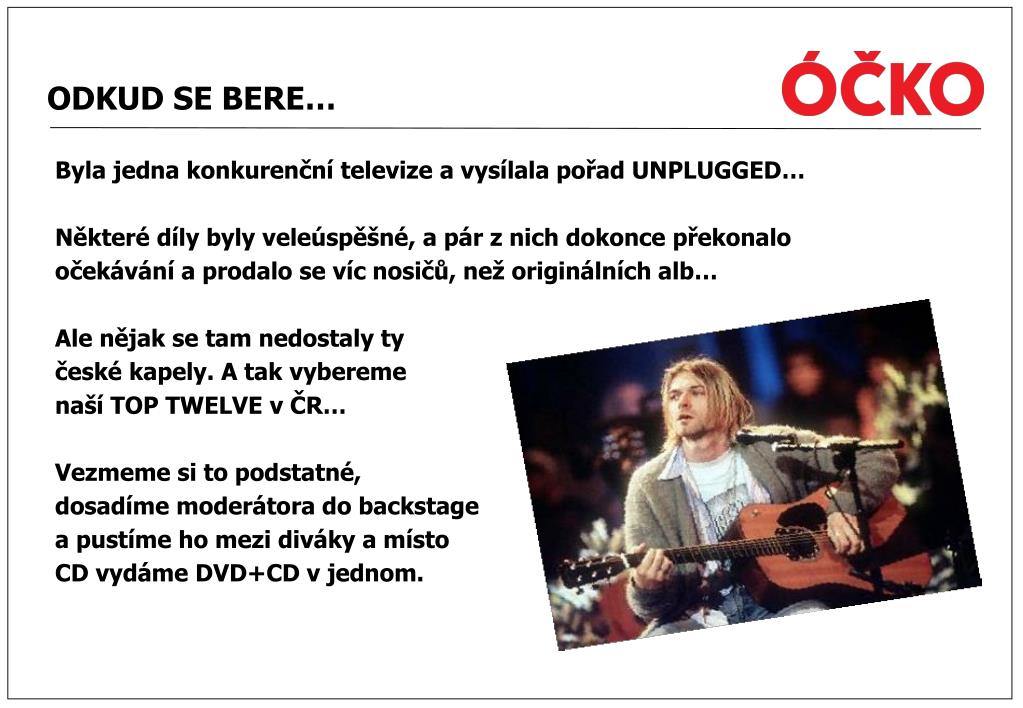 ODKUD SE BERE…

ÓČKO

Byla jedna konkurenční televize a vysílala pořad UNPLUGGED…

Některé díly byly veleúspěšné, a pár z nich dokonce překonalo očekávání a prodalo se víc nosičů, než originálních alb…

Ale nějak se tam nedostaly ty české kapely. A tak vybereme naší TOP TWELVE v ČR…

Vezmeme si to podstatné, dosadíme moderátora do backstage a pustíme ho mezi diváky a místo CD vydáme DVD+CD v jednom.